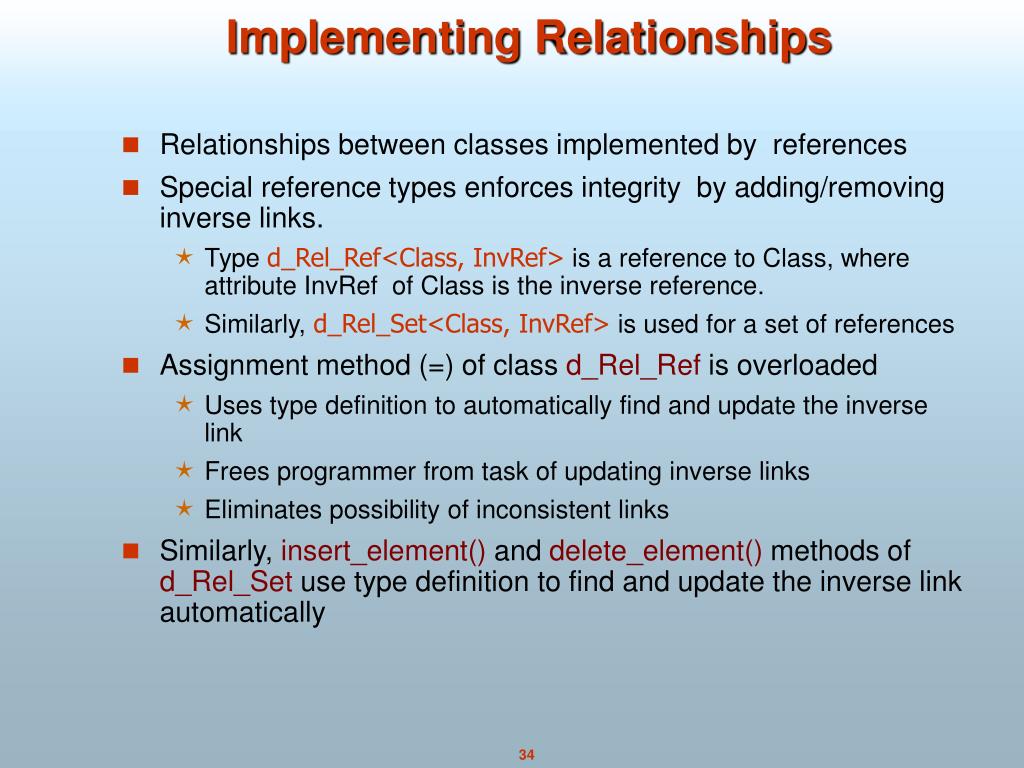 Implementing Relationships

Relationships between classes implemented by references

Special reference types enforces integrity by adding/removing inverse links.

Type d_Rel_Ref<Class, InvRef> is a reference to Class, where attribute InvRef of Class is the inverse reference.

Similarly, d_Rel_Set<Class, InvRef> is used for a set of references

Assignment method (=) of class d_Rel_Ref is overloaded

Uses type definition to automatically find and update the inverse link

Frees programmer from task of updating inverse links

Eliminates possibility of inconsistent links

Similarly, insert_element() and delete_element() methods of d_Rel_Set use type definition to find and update the inverse link automatically

34